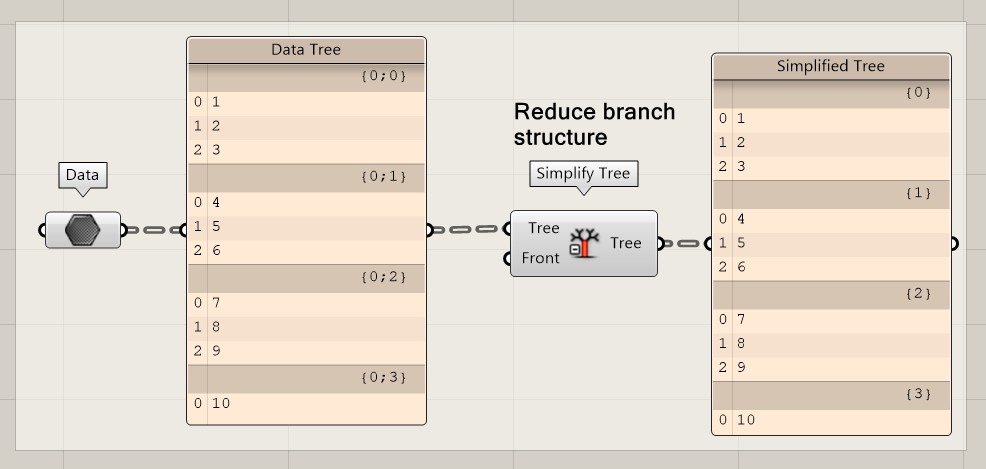 Data

Data Tree

{0;0}
0 1
1 2
2 3
{0;1}
0 4
1 5
2 6
{0;2}
0 7
1 8
2 9
{0;3}
0 10

Reduce branch structure

Simplify Tree

Tree
Front
Tree

Simplified Tree

{0}
0 1
1 2
2 3
{1}
0 4
1 5
2 6
{2}
0 7
1 8
2 9
{3}
0 10